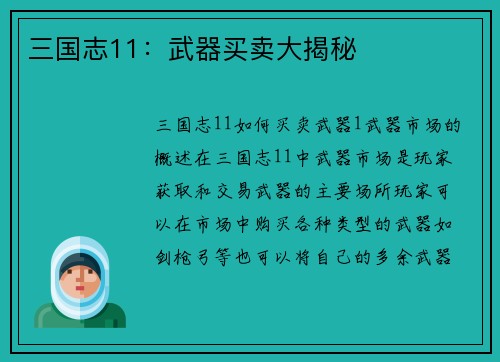 三国志11：武器买卖大揭秘

三国志11如何买卖武器1武器市场的概述在三国志11中武器市场是玩家获取和交易武器的主要场所玩家可以在市场中购买各种类型的武器如剑枪弓等也可以将自己的多余武器